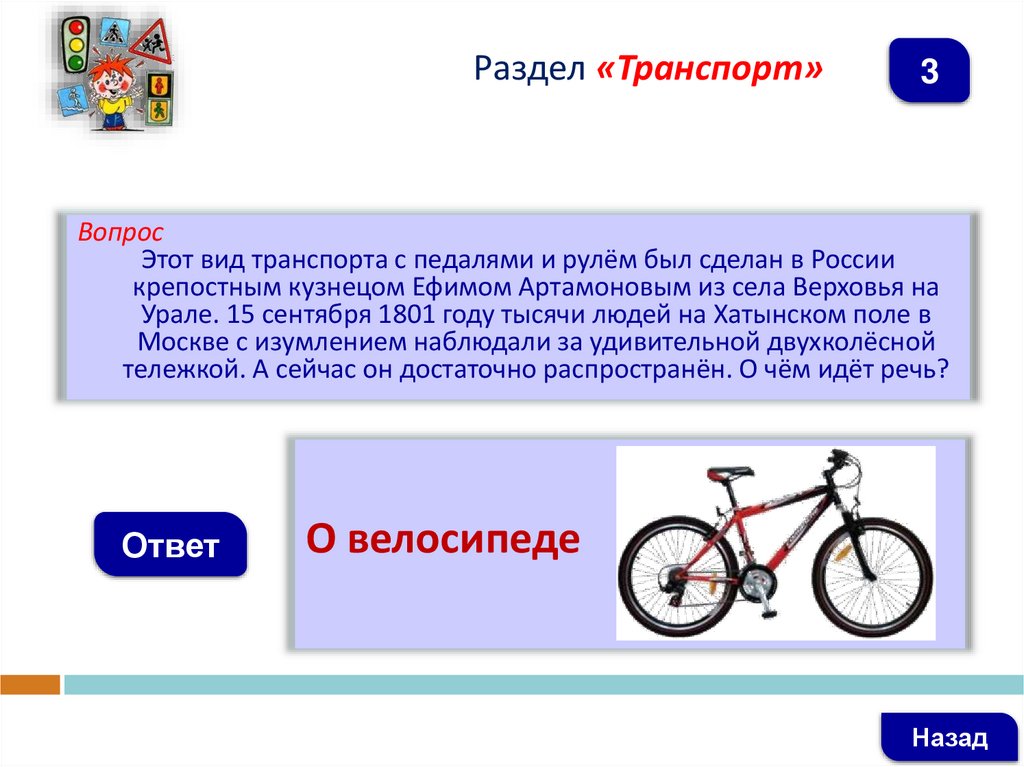 Раздел «Транспорт»

3

Вопрос
Этот вид транспорта с педалями и рулём был сделан в России крепостным кузнецом Ефимом Артамоновым из села Верховья на Урале. 15 сентября 1801 году тысячи людей на Хатынском поле в Москве с изумлением наблюдали за удивительной двухколёсной тележкой. А сейчас он достаточно распространён. О чём идёт речь?

Ответ

О велосипеде

Назад